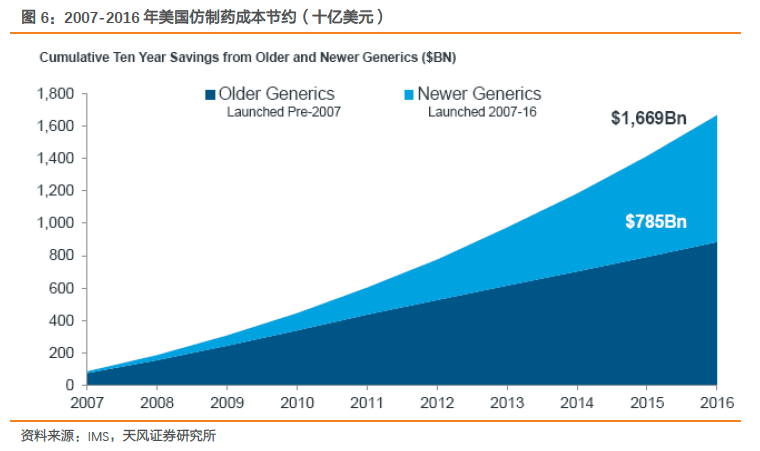 图 6：2007-2016 年美国仿制药成本节约（十亿美元）

Cumulative Ten Year Savings from Older and Newer Generics ($BN)

Older Generics
Launched Pre-2007

Newer Generics
Launched 2007-16

$1,669Bn

$785Bn

1,800
1,600
1,400
1,200
1,000
800
600
400
200
0

2007 2008 2009 2010 2011 2012 2013 2014 2015 2016

资料来源：IMS，天风证券研究所